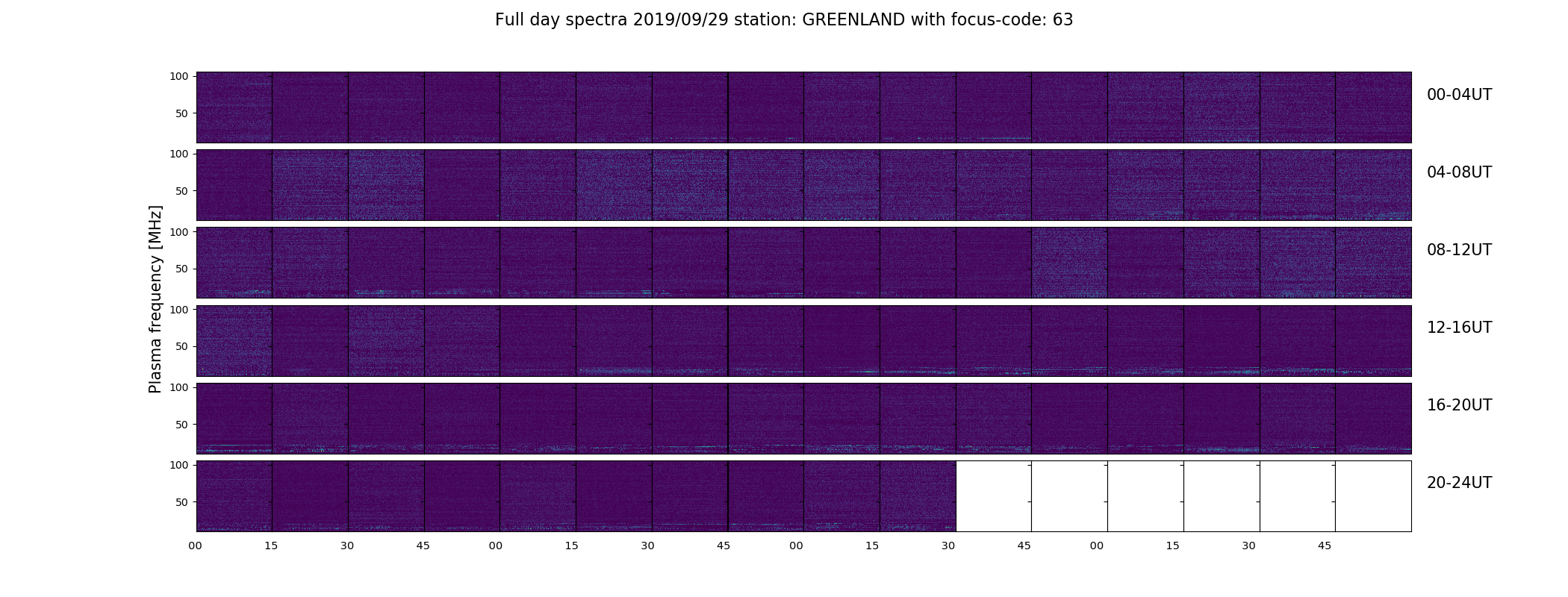 Full day spectra 2019/09/29 station: GREENLAND with focus-code: 63

Plasma frequency [MHz]

100
50
00-04UT

100
50
04-08UT

100
50
08-12UT

100
50
12-16UT

100
50
16-20UT

100
50
20-24UT

00 15 30 45 00 15 30 45 00 15 30 45 00 15 30 45